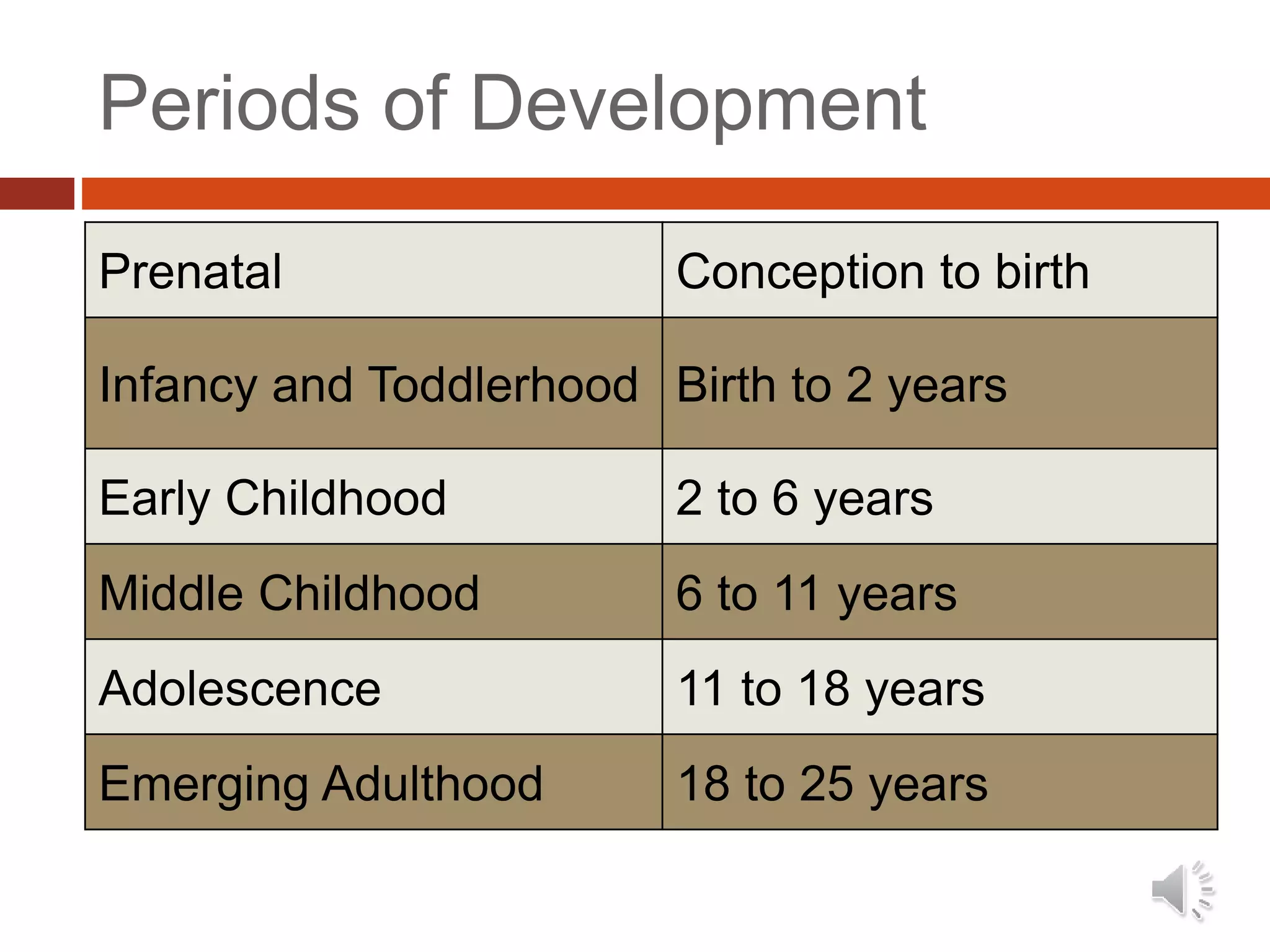 Periods of Development

| Prenatal | Conception to birth |
|---|---|
| Infancy and Toddlerhood | Birth to 2 years |
| Early Childhood | 2 to 6 years |
| Middle Childhood | 6 to 11 years |
| Adolescence | 11 to 18 years |
| Emerging Adulthood | 18 to 25 years |